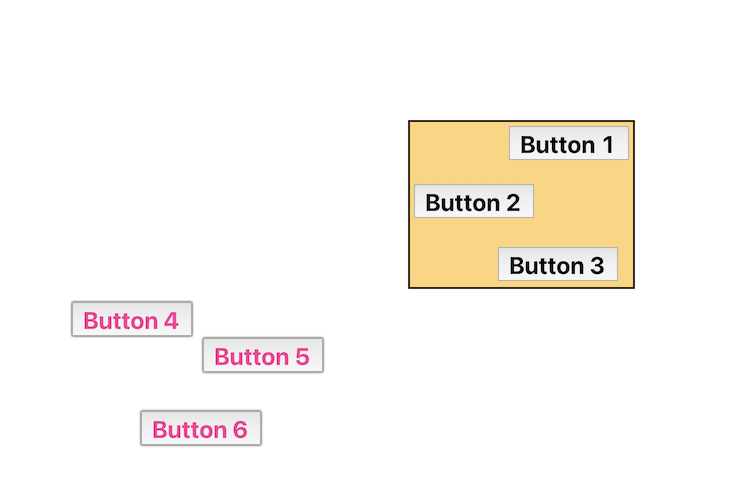 Button 1

Button 2

Button 3

Button 4

Button 5

Button 6